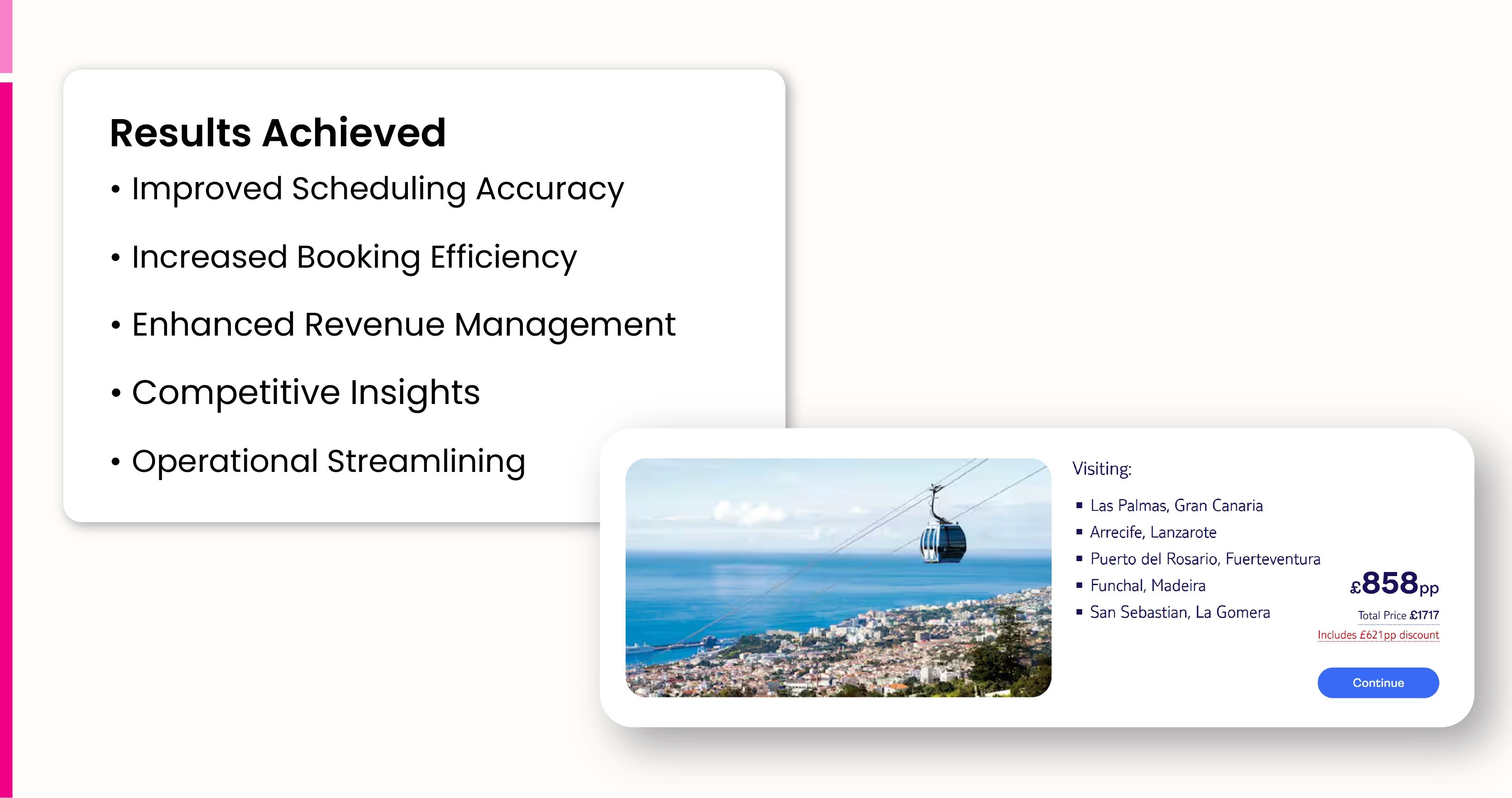 Results Achieved

• Improved Scheduling Accuracy

• Increased Booking Efficiency

• Enhanced Revenue Management

• Competitive Insights

• Operational Streamlining

Visiting:

▪ Las Palmas, Gran Canaria
▪ Arrecife, Lanzarote
▪ Puerto del Rosario, Fuerteventura
▪ Funchal, Madeira
▪ San Sebastian, La Gomera

£858pp

Total Price £1717

Includes £621pp discount

Continue